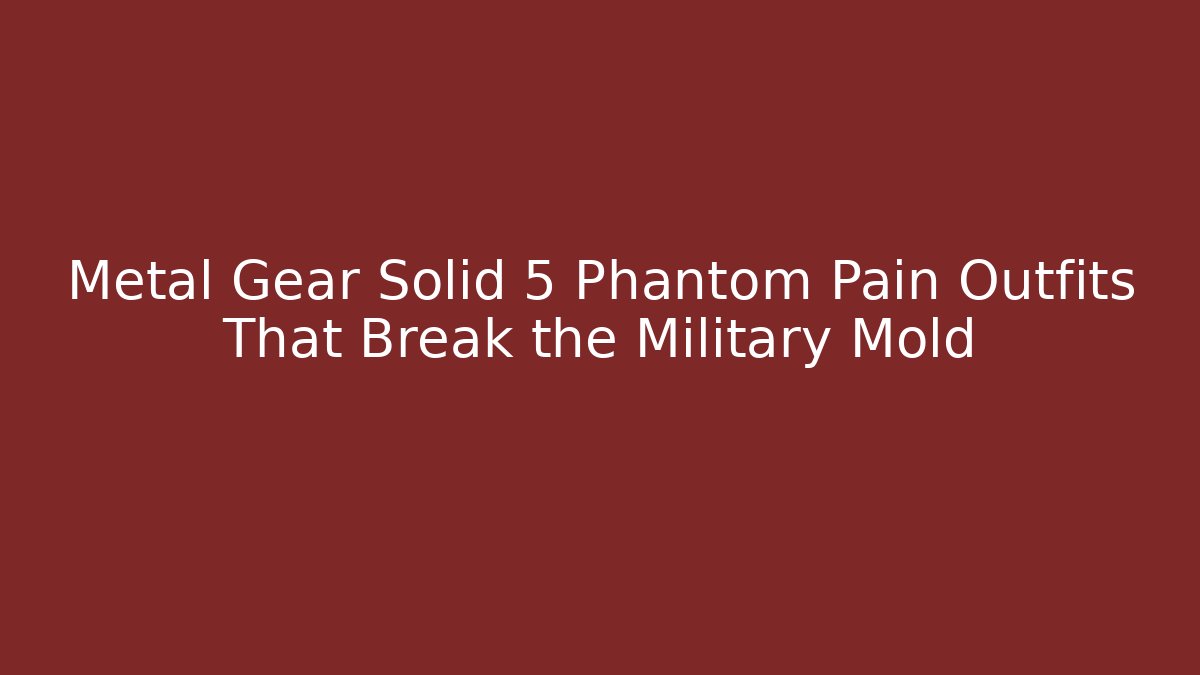 Metal Gear Solid 5 Phantom Pain Outfits That Break the Military Mold